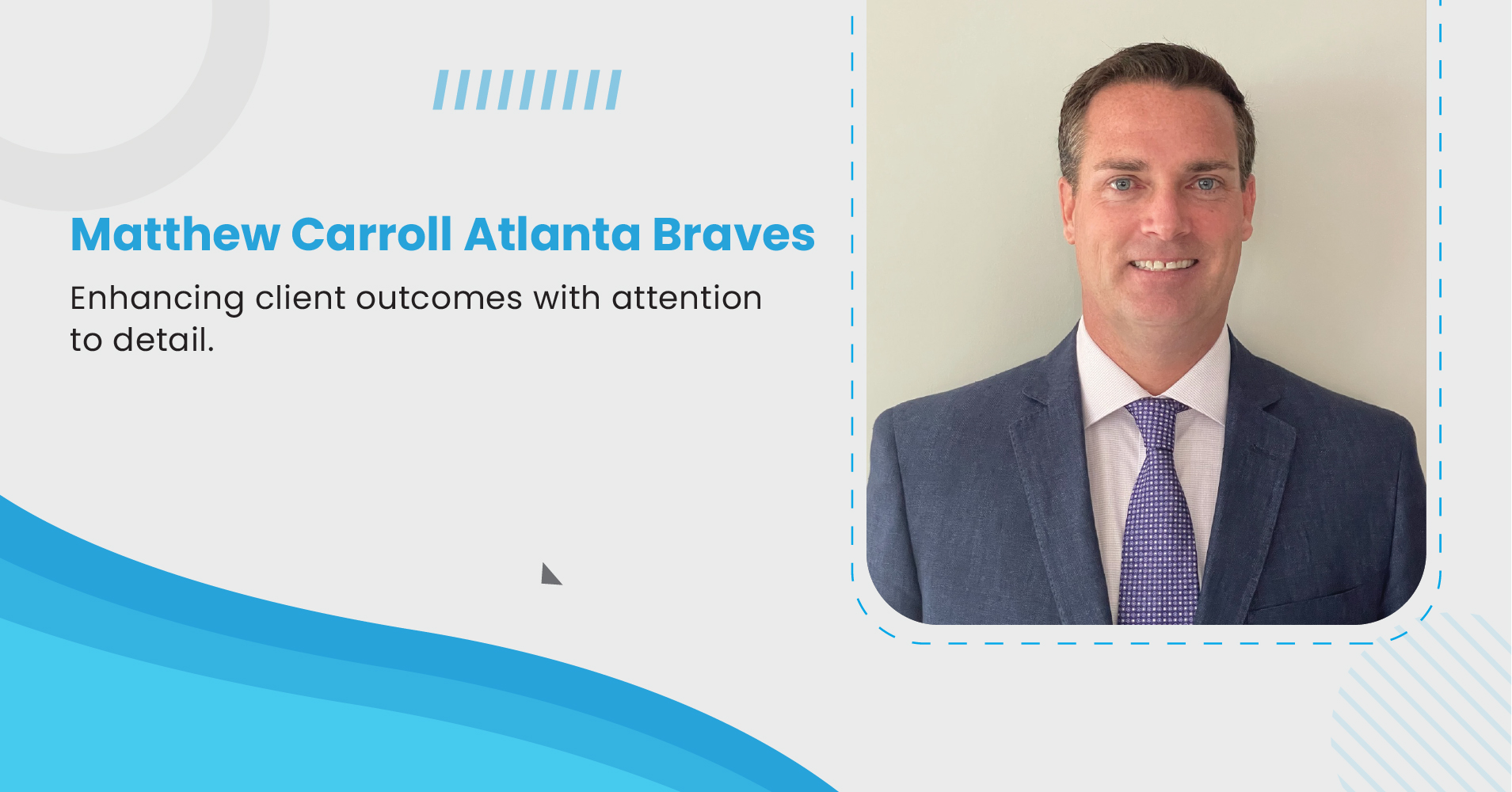 Matthew Carroll Atlanta Braves

Enhancing client outcomes with attention to detail.